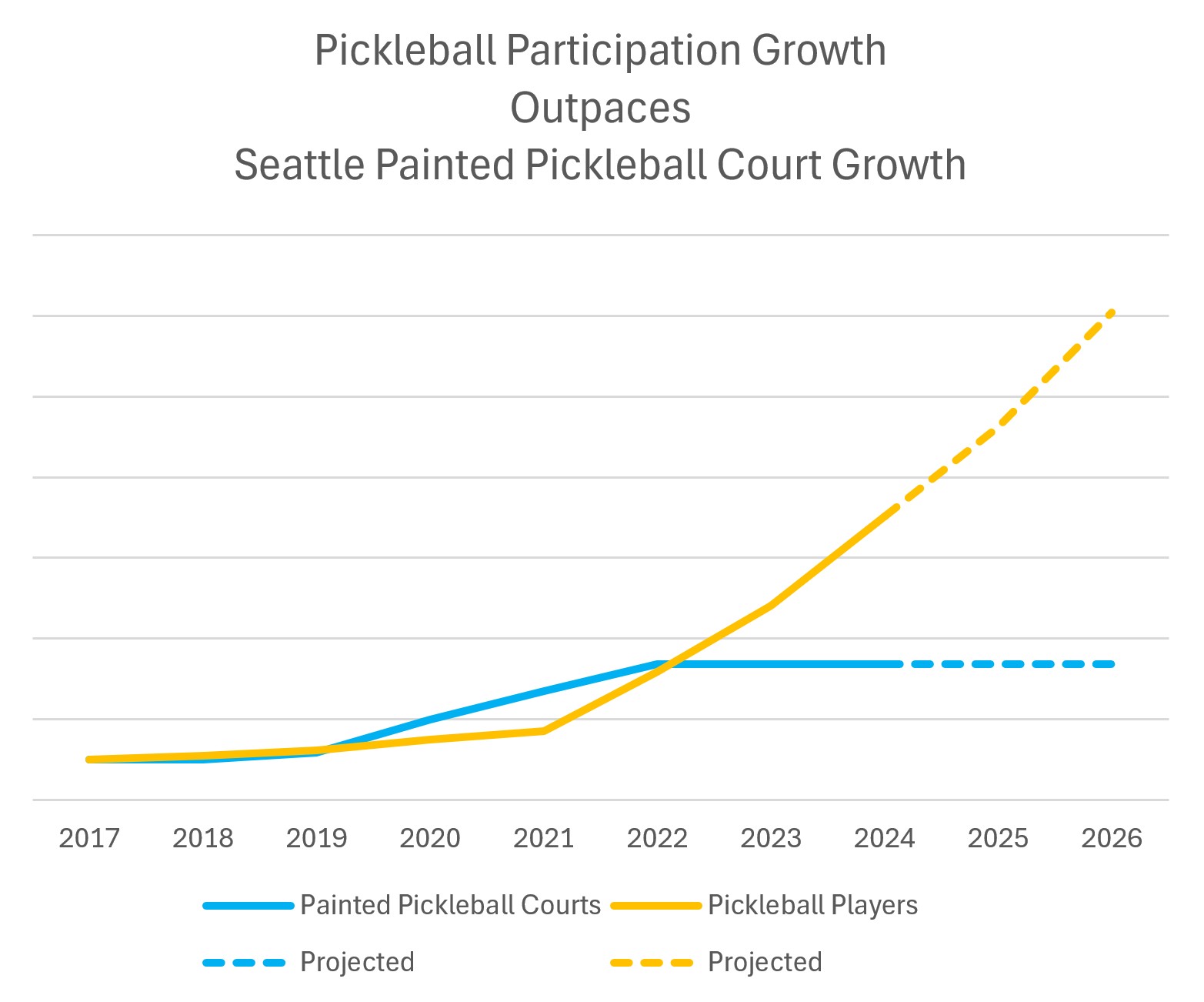 Pickleball Participation Growth
Outpaces
Seattle Painted Pickleball Court Growth

2017 2018 2019 2020 2021 2022 2023 2024 2025 2026

Painted Pickleball Courts
Pickleball Players
Projected
Projected